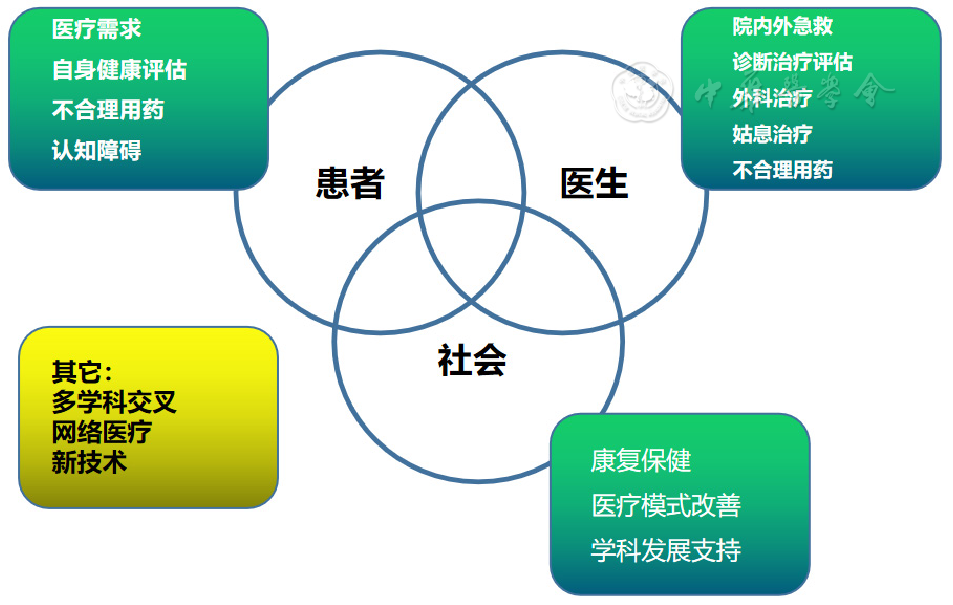 医疗需求
自身健康评估
不合理用药
认知障碍

院内外急救
诊断治疗评估
外科治疗
姑息治疗
不合理用药

中华医学会

患者

医生

社会

其它：
多学科交叉
网络医疗
新技术

康复保健
医疗模式改善
学科发展支持